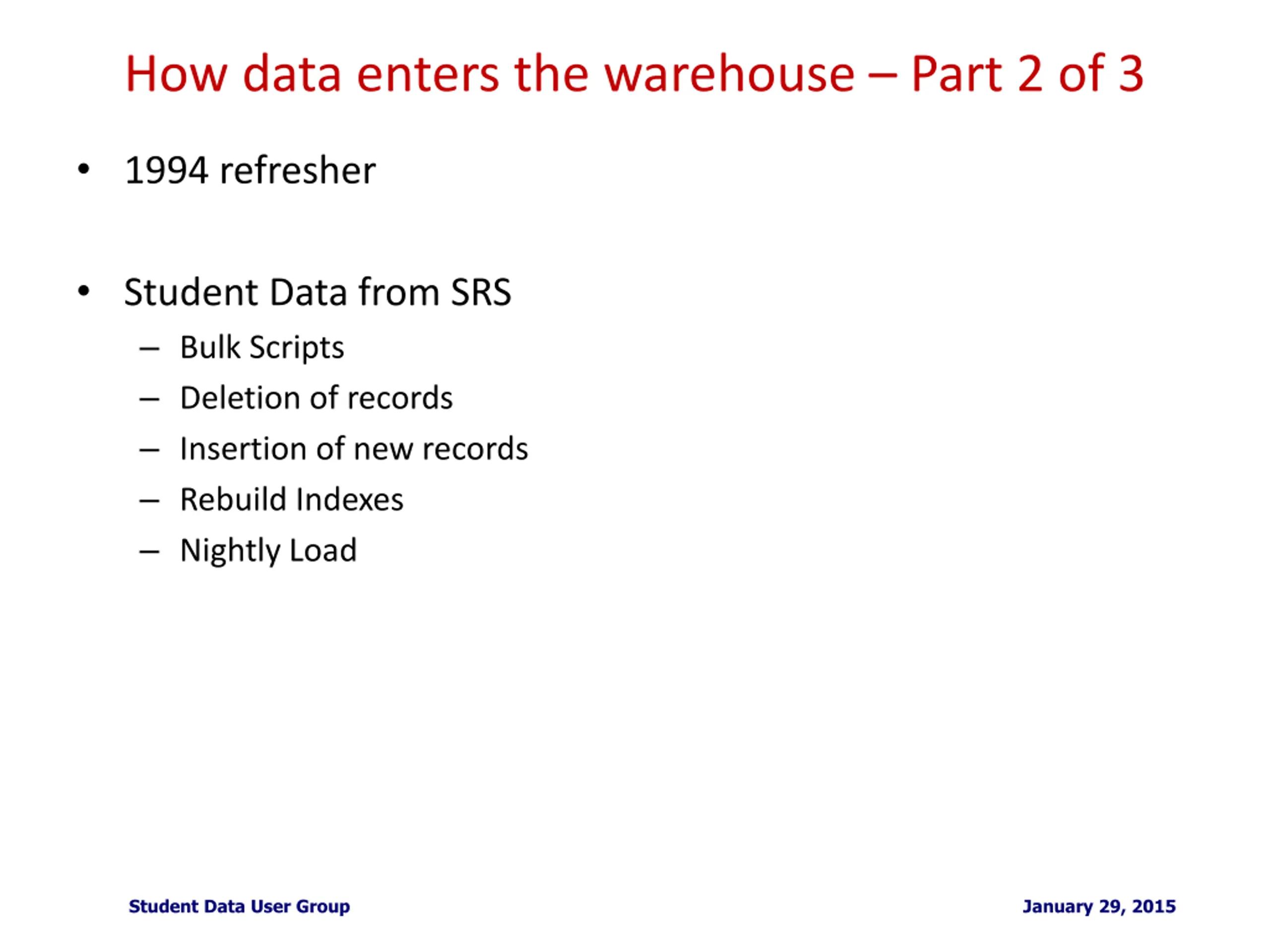 How data enters the warehouse – Part 2 of 3

• 1994 refresher

• Student Data from SRS
– Bulk Scripts
– Deletion of records
– Insertion of new records
– Rebuild Indexes
– Nightly Load

Student Data User Group

January 29, 2015